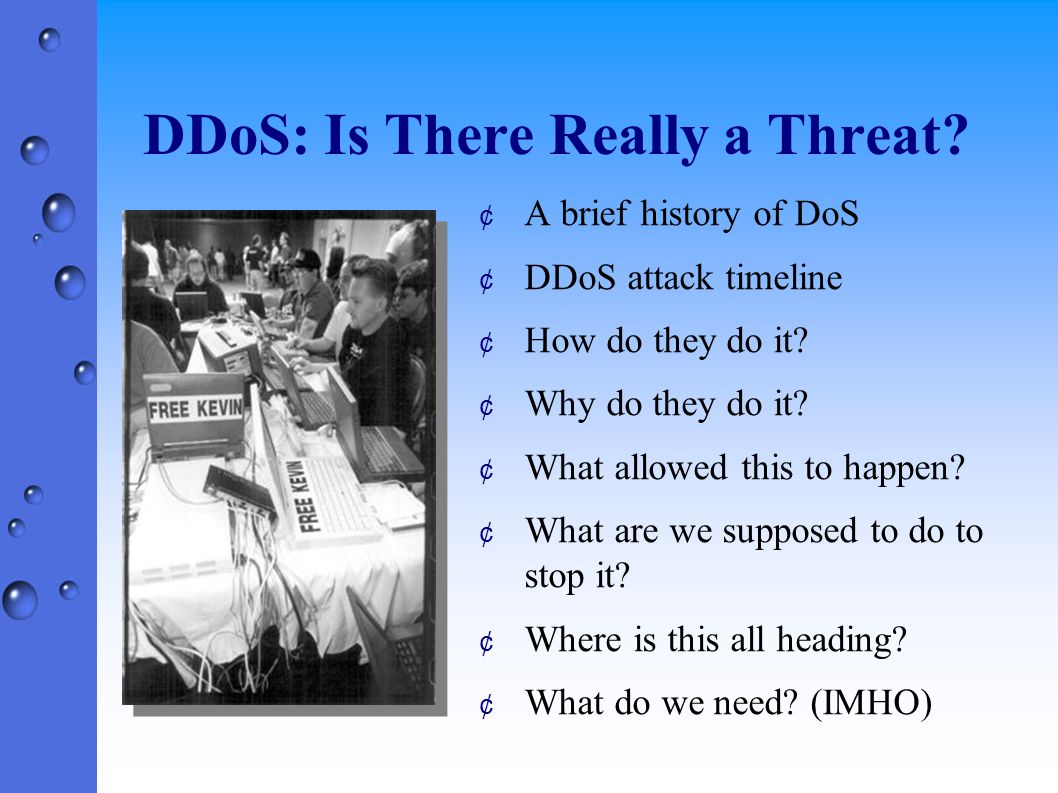 DDoS: Is There Really a Threat?

FREE KEVIN

FREE KEVIN

¢ A brief history of DoS
¢ DDoS attack timeline
¢ How do they do it?
¢ Why do they do it?
¢ What allowed this to happen?
¢ What are we supposed to do to stop it?
¢ Where is this all heading?
¢ What do we need? (IMHO)